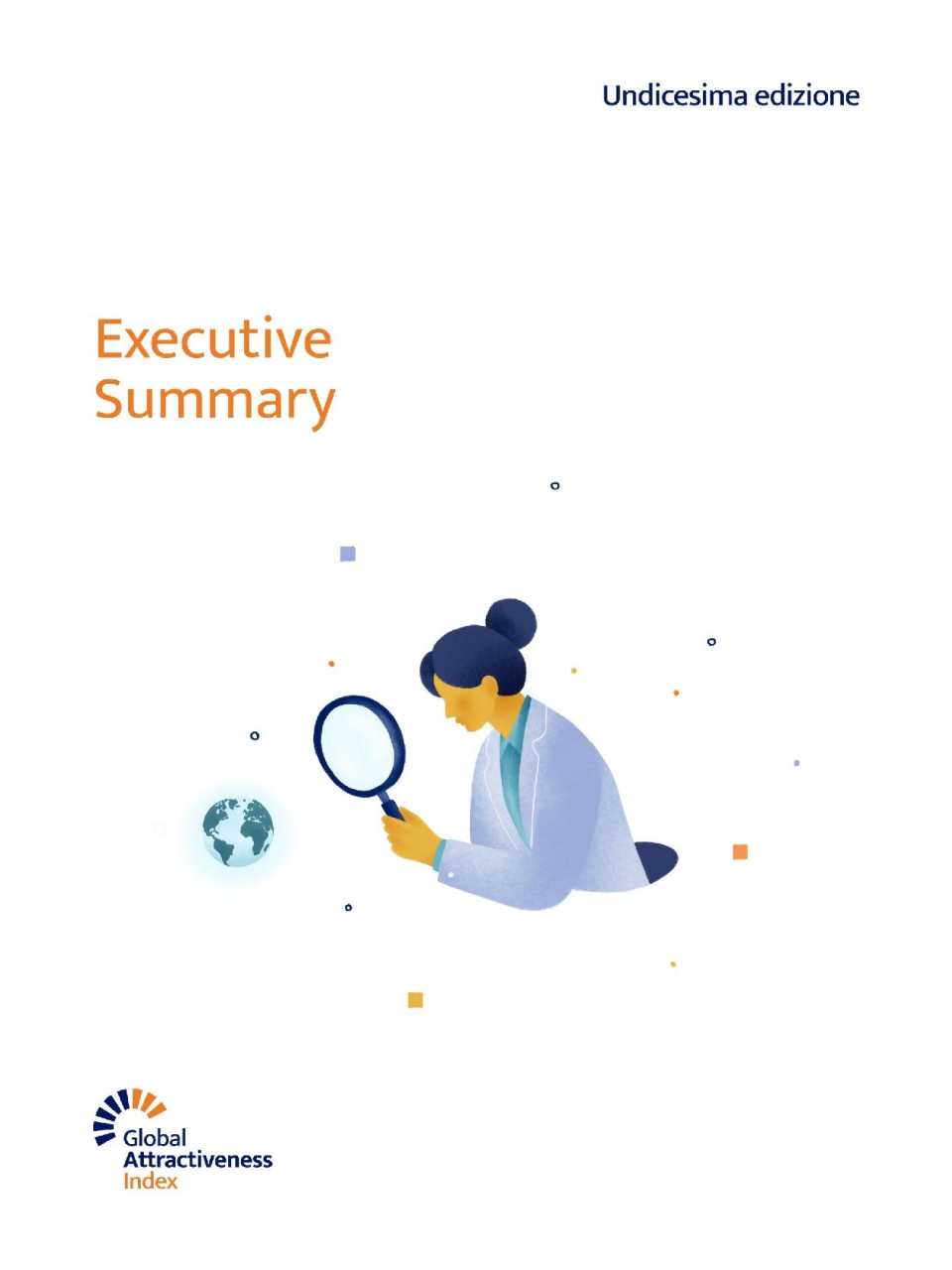 Undicesima edizione

Executive Summary

Global
Attractiveness
Index